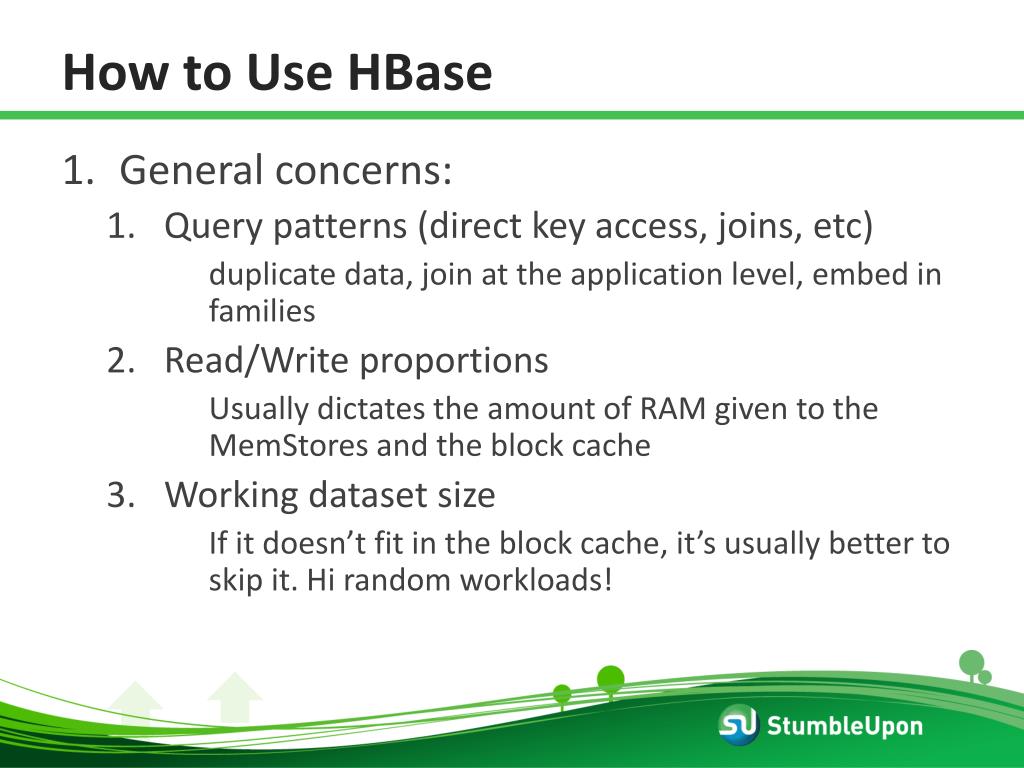 How to Use HBase

1. General concerns:

1. Query patterns (direct key access, joins, etc)

duplicate data, join at the application level, embed in families

2. Read/Write proportions

Usually dictates the amount of RAM given to the MemStores and the block cache

3. Working dataset size

If it doesn't fit in the block cache, it's usually better to skip it. Hi random workloads!

SU StumbleUpon